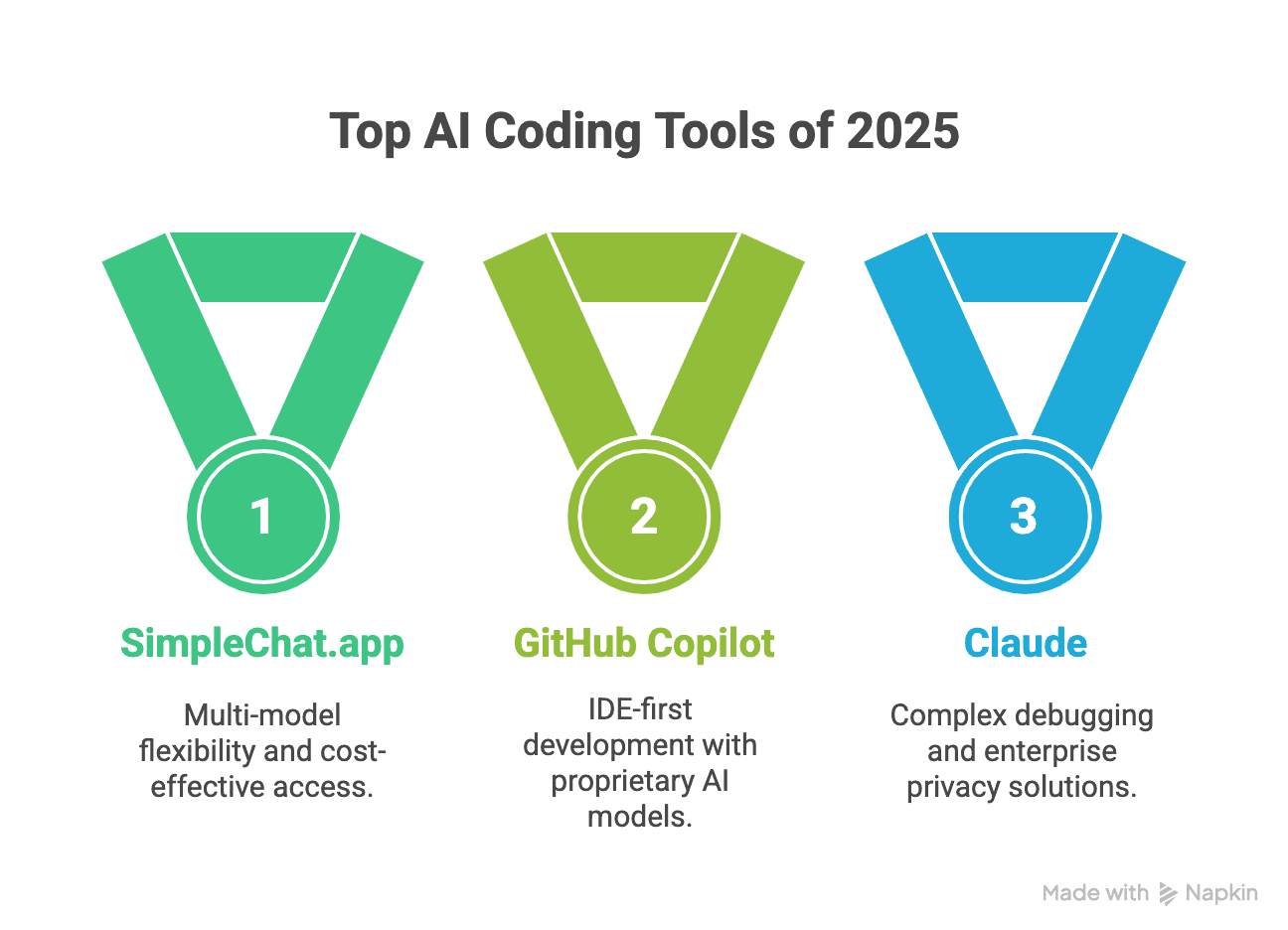 Top AI Coding Tools of 2025

1

SimpleChat.app

Multi-model flexibility and cost-effective access.

2

GitHub Copilot

IDE-first development with proprietary AI models.

3

Claude

Complex debugging and enterprise privacy solutions.

Made with Napkin